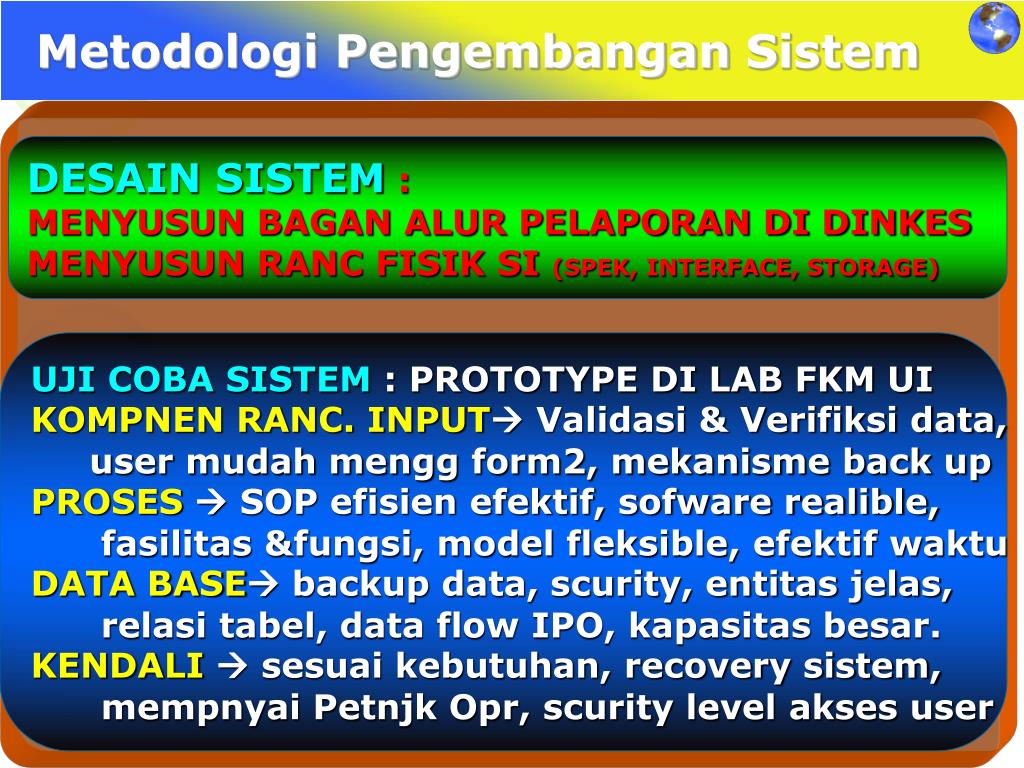 Metodologi Pengembangan Sistem

DESAIN SISTEM :
MENYUSUN BAGAN ALUR PELAPORAN DI DINKES
MENYUSUN RANC FISIK SI (SPEK, INTERFACE, STORAGE)

UJI COBA SISTEM : PROTOTYPE DI LAB FKM UI
KOMPNEN RANC. INPUT→ Validasi & Verifiksi data, user mudah mengg form2, mekanisme back up
PROSES → SOP efisien efektif, sofware realible, fasilitas &fungsi, model fleksible, efektif waktu
DATA BASE→ backup data, scurity, entitas jelas, relasi tabel, data flow IPO, kapasitas besar.
KENDALI → sesuai kebutuhan, recovery sistem, mempnyai Petnjk Opr, scurity level akses user